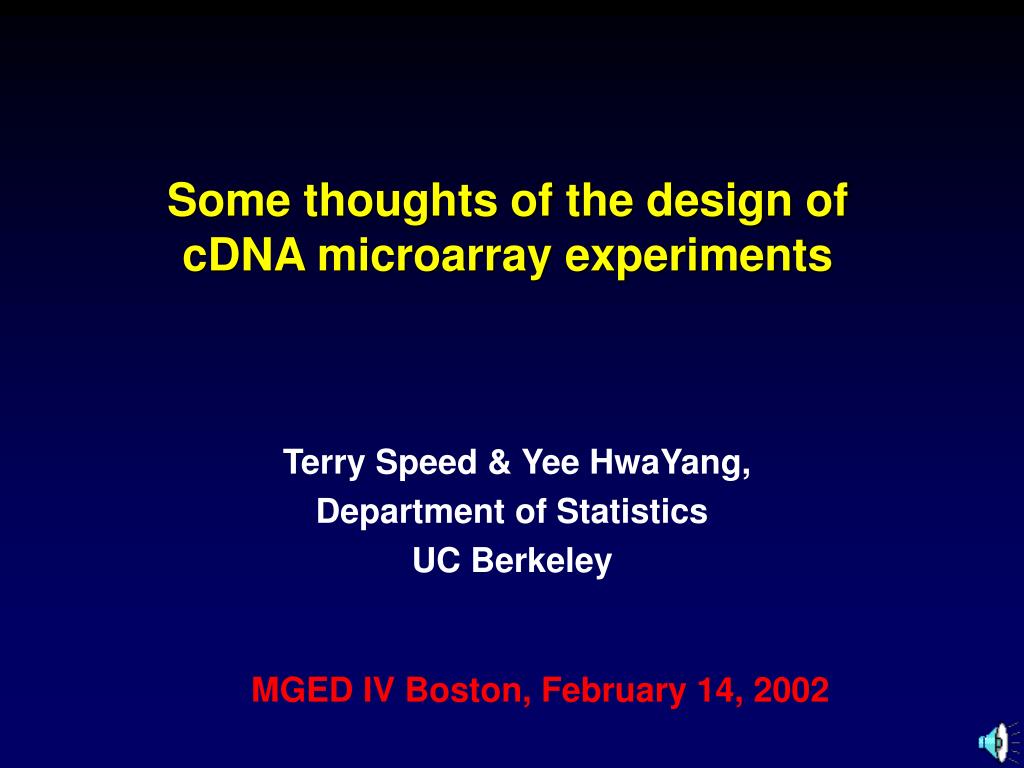 Some thoughts of the design of cDNA microarray experiments

Terry Speed & Yee HwaYang,
Department of Statistics
UC Berkeley

MGED IV Boston, February 14, 2002